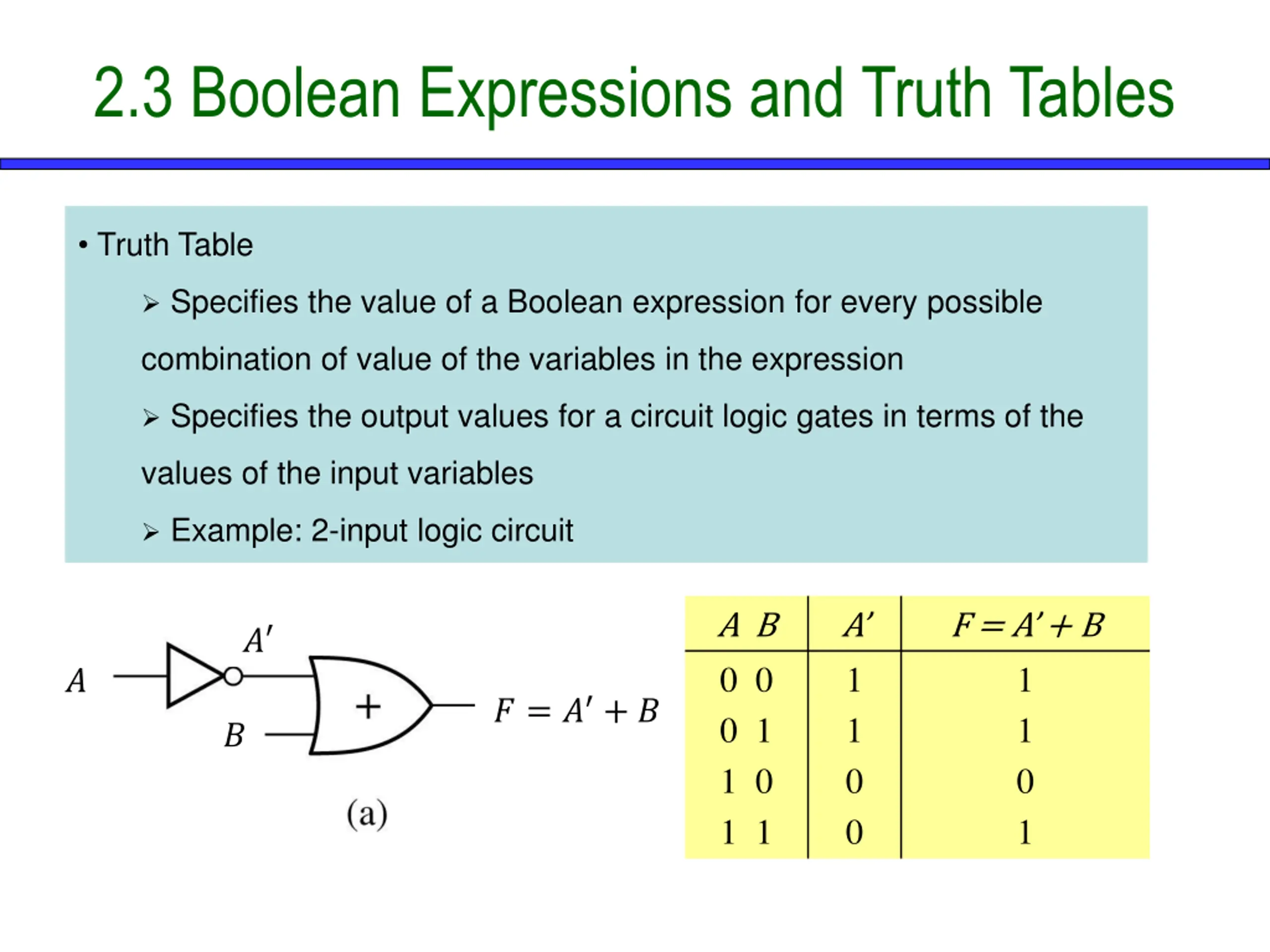 2.3 Boolean Expressions and Truth Tables

• Truth Table

➢ Specifies the value of a Boolean expression for every possible combination of value of the variables in the expression

➢ Specifies the output values for a circuit logic gates in terms of the values of the input variables

➢ Example: 2-input logic circuit

$A$

$A'$

$B$

$+$

$F = A' + B$

(a)

| $A$ $B$ | $A'$ | $F = A' + B$ |
|---|---|---|
| 0 0 | 1 | 1 |
| 0 1 | 1 | 1 |
| 1 0 | 0 | 0 |
| 1 1 | 0 | 1 |